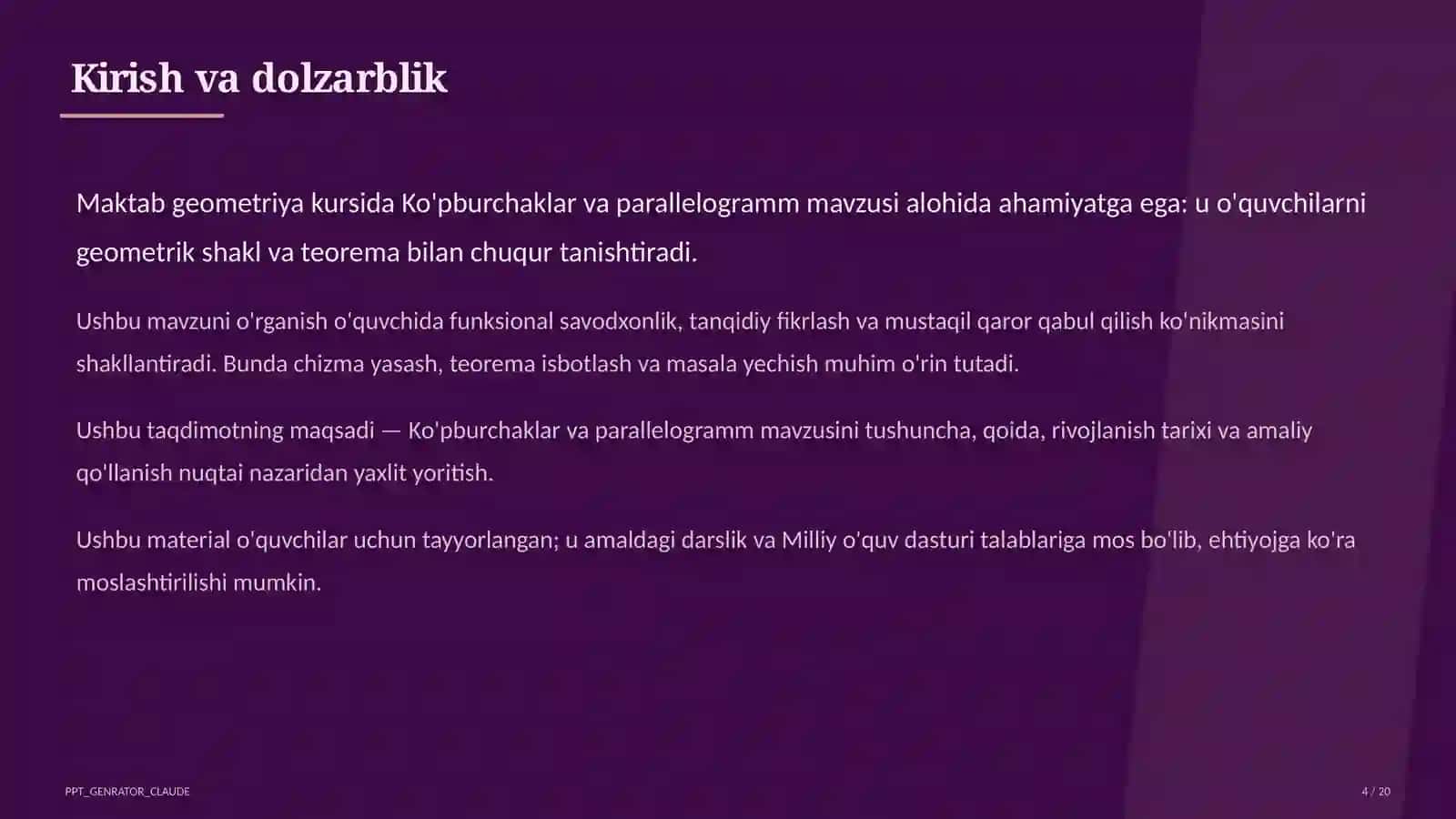 Kirish va dolzarblik

Maktab geometriya kursida Ko'pburchaklar va parallelogramm mavzusi alohida ahamiyatga ega: u o'quvchilarni geometrik shakl va teorema bilan chuqur tanishtiradi.

Ushbu mavzuni o'rganish o'quvchida funksional savodxonlik, tanqidiy fikrlash va mustaqil qaror qabul qilish ko'nikmasini shakllantiradi. Bunda chizma yasash, teorema isbotlash va masala yechish muhim o'rin tutadi.

Ushbu taqdimotning maqsadi — Ko'pburchaklar va parallelogramm mavzusini tushuncha, qoida, rivojlanish tarixi va amaliy qo'llanish nuqtai nazaridan yaxlit yoritish.

Ushbu material o'quvchilar uchun tayyorlangan; u amaldagi darslik va Milliy o'quv dasturi talablariga mos bo'lib, ehtiyojga ko'ra moslashtirilishi mumkin.

PPT_GENRATOR_CLAUDE

4 / 20